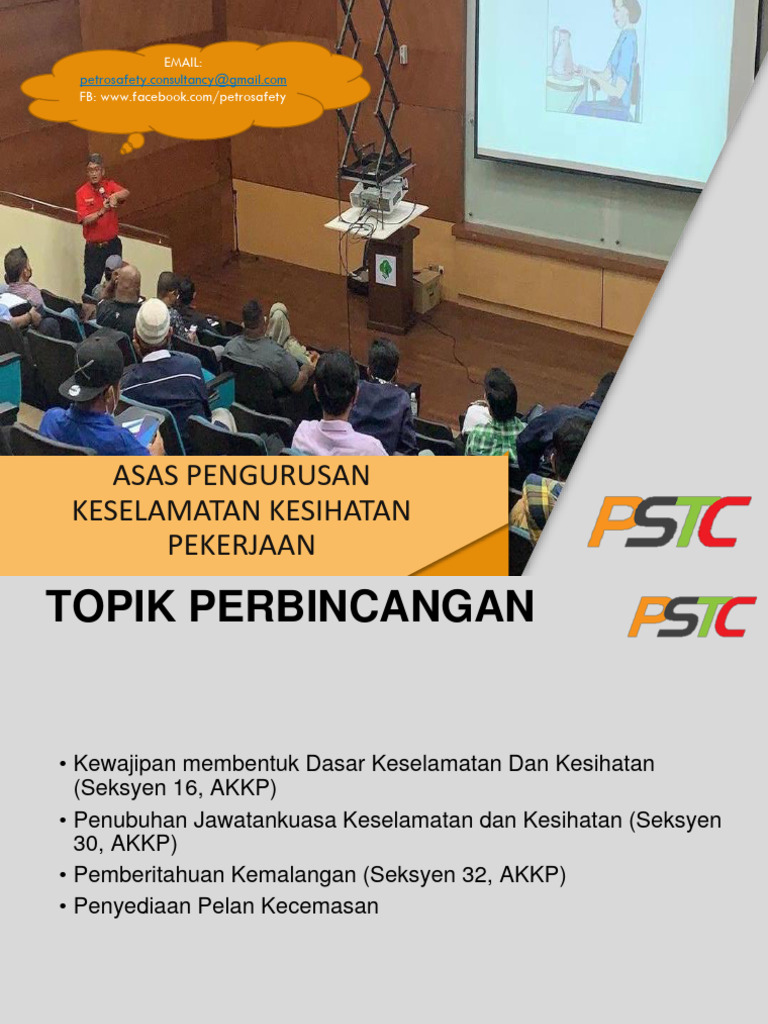 EMAIL:
petrosafety.consultancy@gmail.com
FB: www.facebook.com/petrosafety

ASAS PENGURUSAN KESELAMATAN KESIHATAN PEKERJAAN

PSTC

TOPIK PERBINCANGAN

PSTC

• Kewajipan membentuk Dasar Keselamatan Dan Kesihatan (Seksyen 16, AKKP)
• Penubuhan Jawatankuasa Keselamatan dan Kesihatan (Seksyen 30, AKKP)
• Pemberitahuan Kemalangan (Seksyen 32, AKKP)
• Penyediaan Pelan Kecemasan